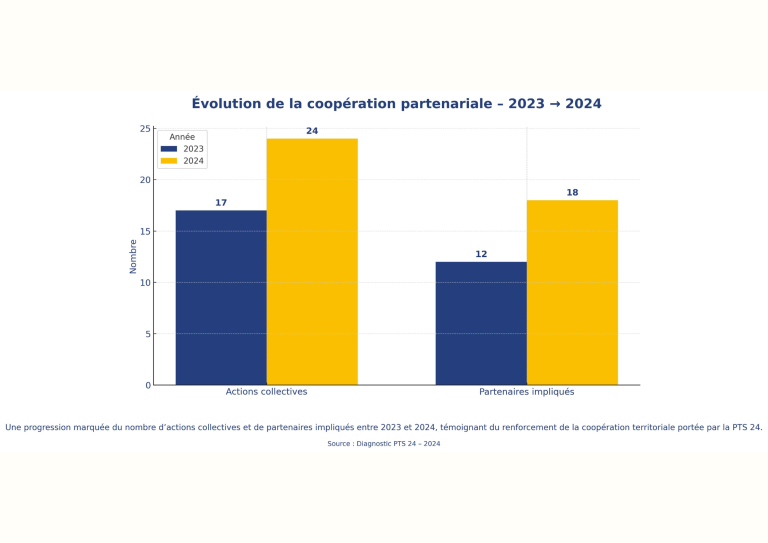 Évolution de la coopération partenariale – 2023 → 2024

Année
2023
2024

Nombre

25
20
15
10
5
0

17
24
12
18

Actions collectives
Partenaires impliqués

Une progression marquée du nombre d'actions collectives et de partenaires impliqués entre 2023 et 2024, témoignant du renforcement de la coopération territoriale portée par la PTS 24.

Source : Diagnostic PTS 24 – 2024